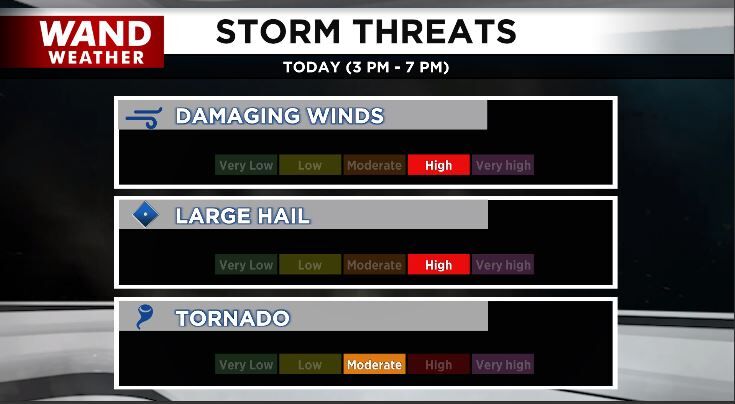 WAND WEATHER

STORM THREATS

TODAY (3 PM - 7 PM)

DAMAGING WINDS

Very Low Low Moderate High Very high

LARGE HAIL

Very Low Low Moderate High Very high

TORNADO

Very Low Low Moderate High Very high